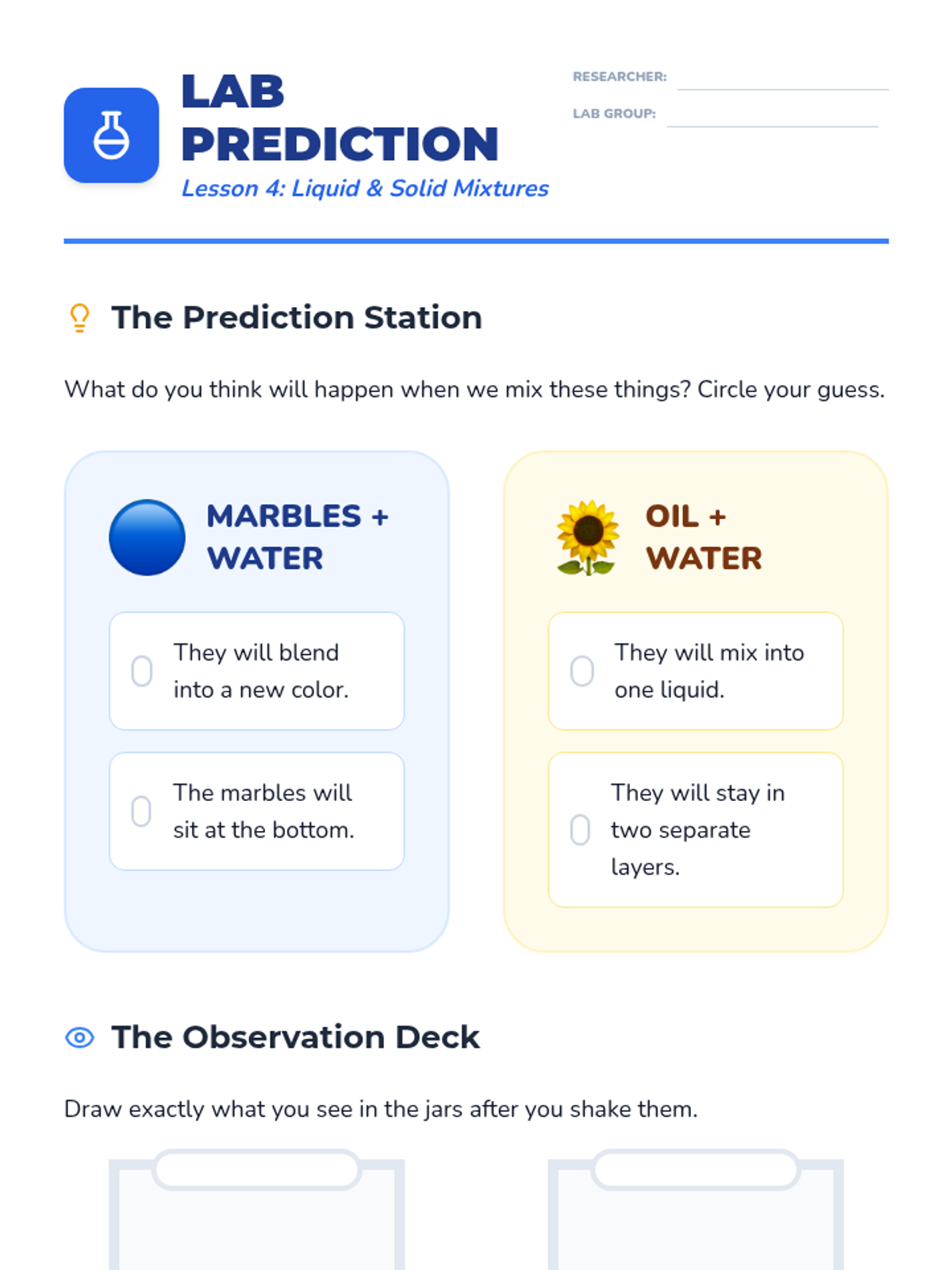 LAB PREDICTION
Lesson 4: Liquid & Solid Mixtures

RESEARCHER:
LAB GROUP:

The Prediction Station

What do you think will happen when we mix these things? Circle your guess.

MARBLES + WATER

They will blend into a new color.

The marbles will sit at the bottom.

OIL + WATER

They will mix into one liquid.

They will stay in two separate layers.

The Observation Deck

Draw exactly what you see in the jars after you shake them.